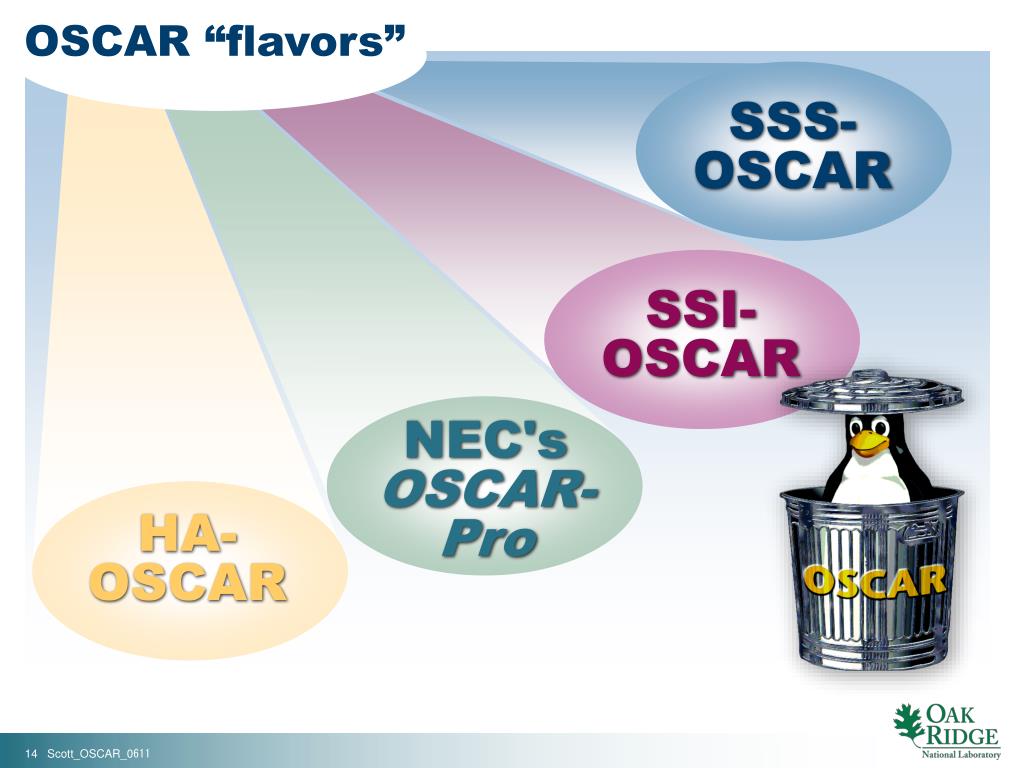 OSCAR “flavors”

SSS-OSCAR

SSI-OSCAR

NEC's OSCAR-Pro

HA-OSCAR

OSCAR

14 Scott_OSCAR_0611

OAK RIDGE National Laboratory